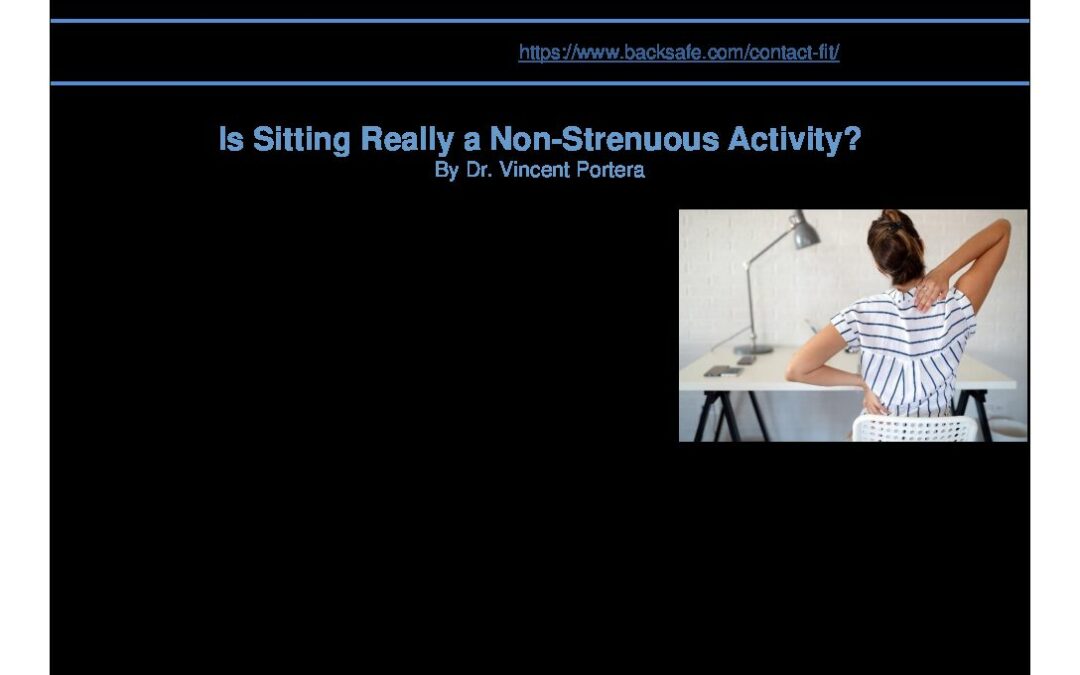 https://www.backsafe.com/contact-fit/

Is Sitting Really a Non-Strenuous Activity?
By Dr. Vincent Portera